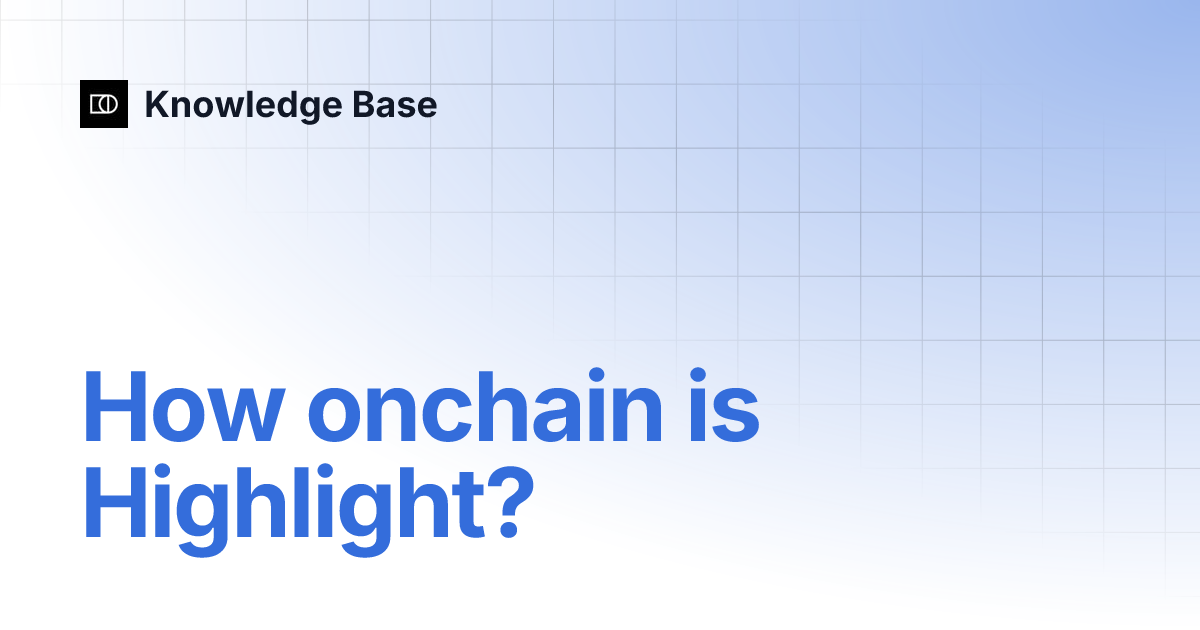 Knowledge Base

How onchain is Highlight?